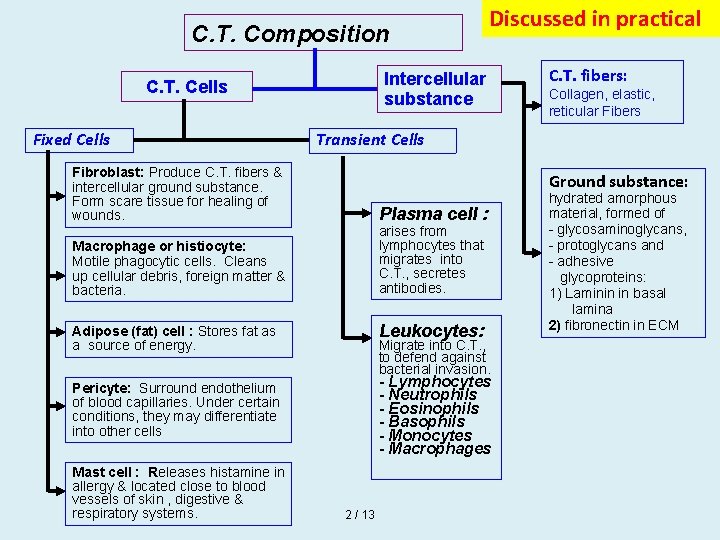 Discussed in practical

C.T. Composition

C.T. Cells

Intercellular substance

C.T. fibers:
Collagen, elastic, reticular Fibers

Fixed Cells

Transient Cells

Fibroblast: Produce C.T. fibers & intercellular ground substance. Form scare tissue for healing of wounds.

Macrophage or histiocyte: Motile phagocytic cells. Cleans up cellular debris, foreign matter & bacteria.

Adipose (fat) cell : Stores fat as a source of energy.

Pericyte: Surround endothelium of blood capillaries. Under certain conditions, they may differentiate into other cells

Mast cell : Releases histamine in allergy & located close to blood vessels of skin , digestive & respiratory systems.

Plasma cell :
arises from lymphocytes that migrates into C.T., secretes antibodies.

Leukocytes:
Migrate into C.T., to defend against bacterial invasion.
- Lymphocytes
- Neutrophils
- Eosinophils
- Basophils
- Monocytes
- Macrophages

Ground substance:
hydrated amorphous material, formed of
- glycosaminoglycans,
- protoglycans and
- adhesive glycoproteins:
1) Laminin in basal lamina
2) fibronectin in ECM

2 / 13